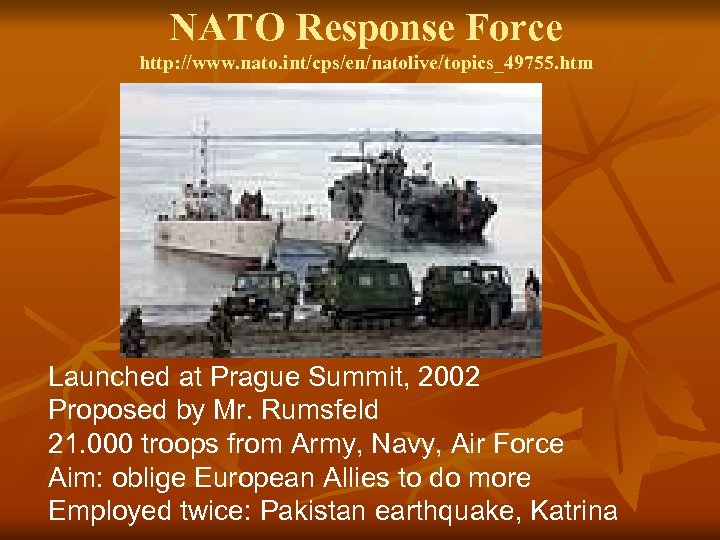 NATO Response Force
http://www.nato.int/cps/en/natolive/topics_49755.htm

Launched at Prague Summit, 2002
Proposed by Mr. Rumsfeld
21.000 troops from Army, Navy, Air Force
Aim: oblige European Allies to do more
Employed twice: Pakistan earthquake, Katrina